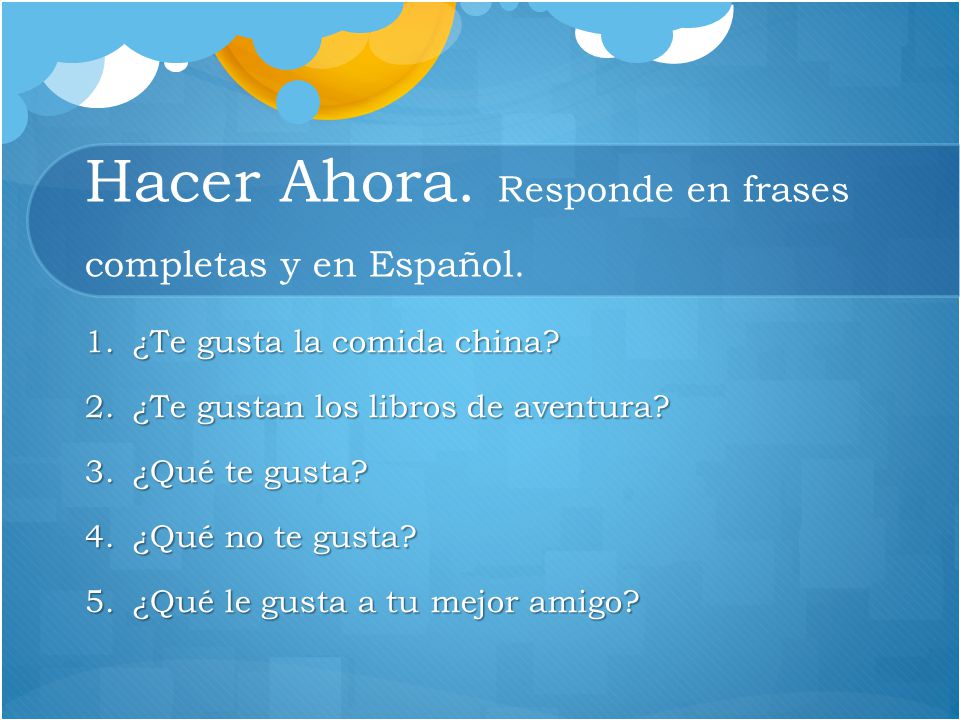 Hacer Ahora. Responde en frases completas y en Español.

1. ¿Te gusta la comida china?
2. ¿Te gustan los libros de aventura?
3. ¿Qué te gusta?
4. ¿Qué no te gusta?
5. ¿Qué le gusta a tu mejor amigo?